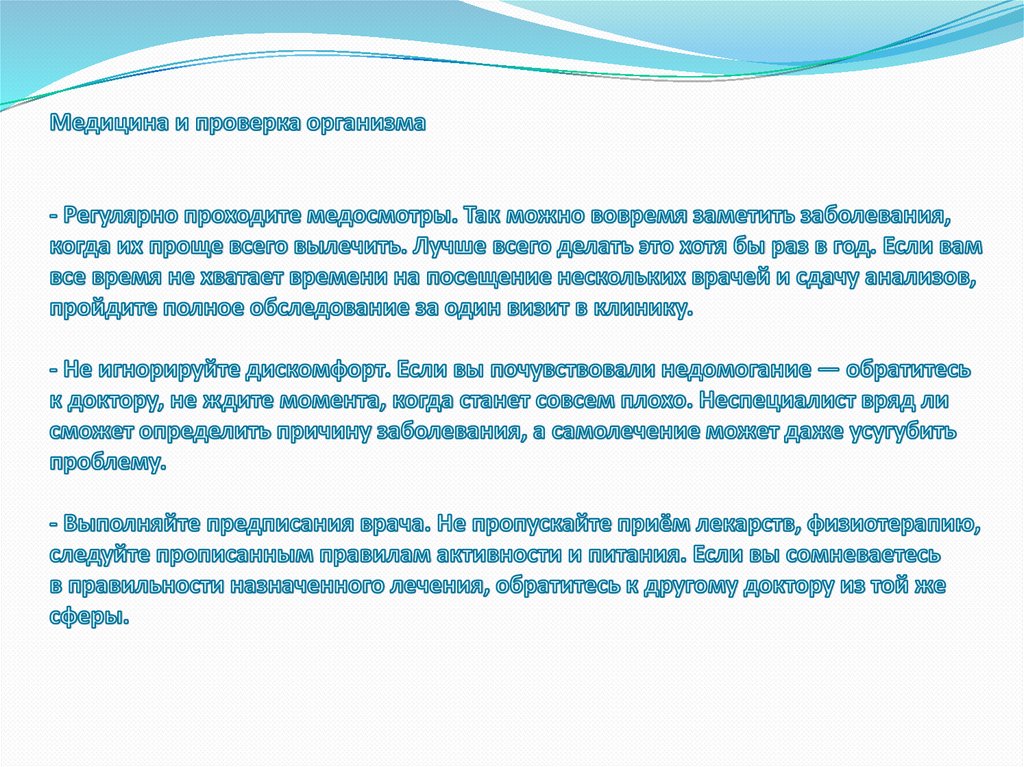 Медицина и проверка организма

- Регулярно проходите медосмотры. Так можно вовремя заметить заболевания, когда их проще всего вылечить. Лучше всего делать это хотя бы раз в год. Если вам все время не хватает времени на посещение нескольких врачей и сдачу анализов, пройдите полное обследование за один визит в клинику.

- Не игнорируйте дискомфорт. Если вы почувствовали недомогание — обратитесь к доктору, не ждите момента, когда станет совсем плохо. Неспециалист вряд ли сможет определить причину заболевания, а самолечение может даже усугубить проблему.

- Выполняйте предписания врача. Не пропускайте приём лекарств, физиотерапию, следуйте прописанным правилам активности и питания. Если вы сомневаетесь в правильности назначенного лечения, обратитесь к другому доктору из той же сферы.